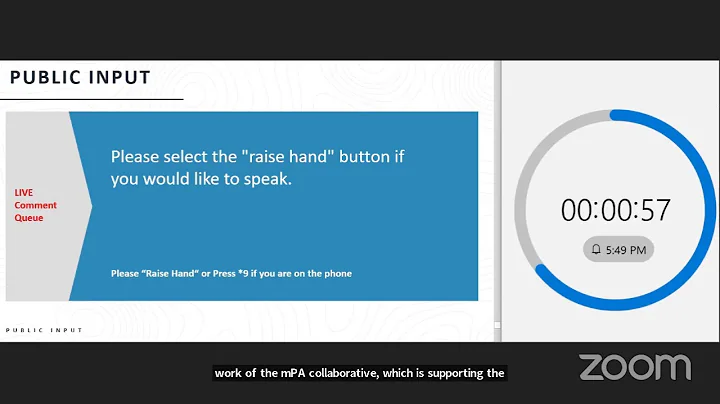 PUBLIC INPUT

LIVE Comment Queue

Please select the "raise hand" button if you would like to speak.

Please "Raise Hand" or Press *9 if you are on the phone

PUBLIC INPUT

00:00:57

5:49 PM

work of the mPA collaborative, which is supporting the

zoom